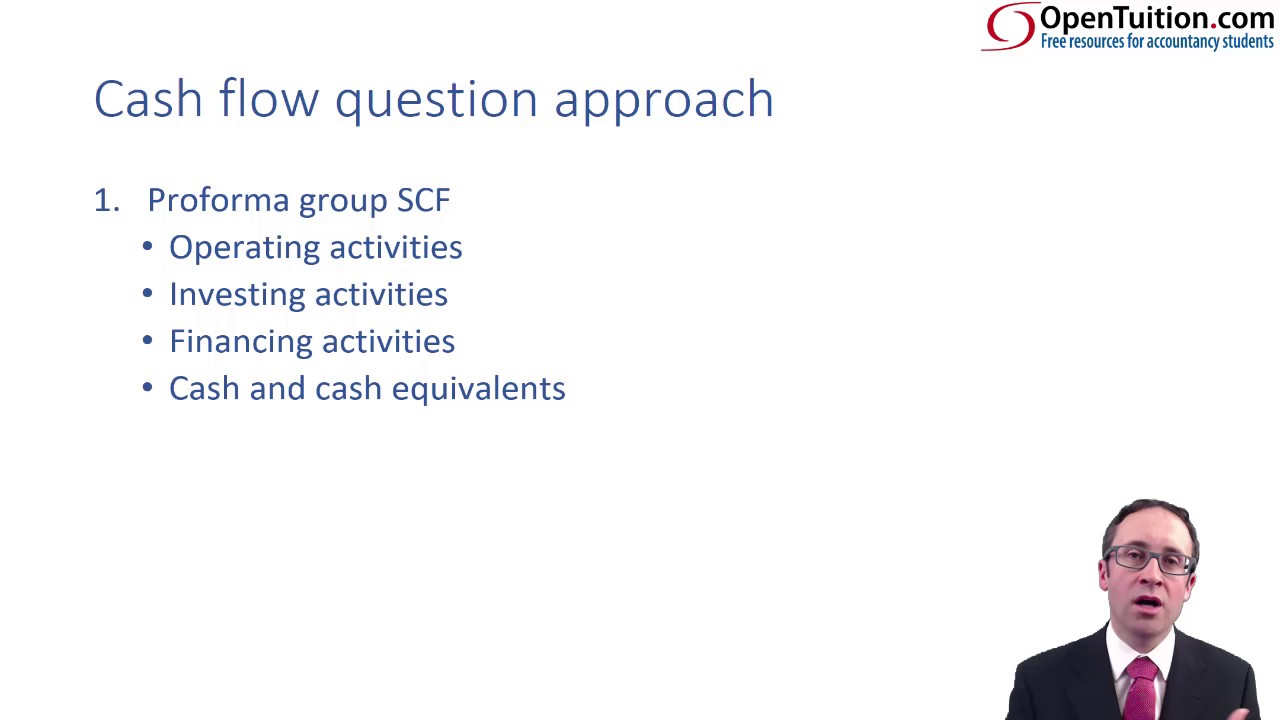 OpenTuition.com
Free resources for accountancy students

Cash flow question approach

1. Proforma group SCF
• Operating activities
• Investing activities
• Financing activities
• Cash and cash equivalents